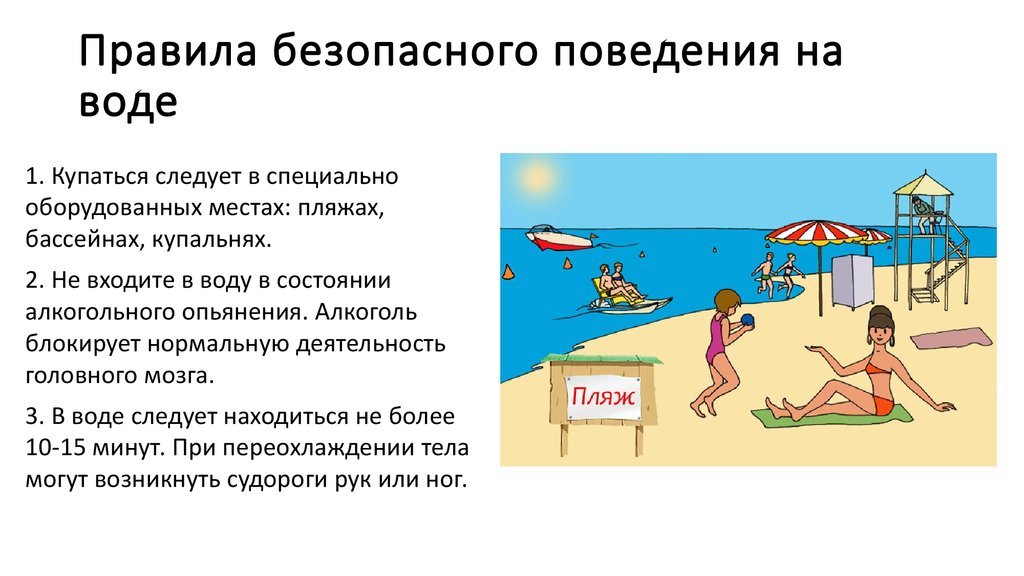 Правила безопасного поведения на воде

1. Купаться следует в специально оборудованных местах: пляжах, бассейнах, купальнях.

2. Не входите в воду в состоянии алкогольного опьянения. Алкоголь блокирует нормальную деятельность головного мозга.

3. В воде следует находиться не более 10-15 минут. При переохлаждении тела могут возникнуть судороги рук или ног.

Пляж